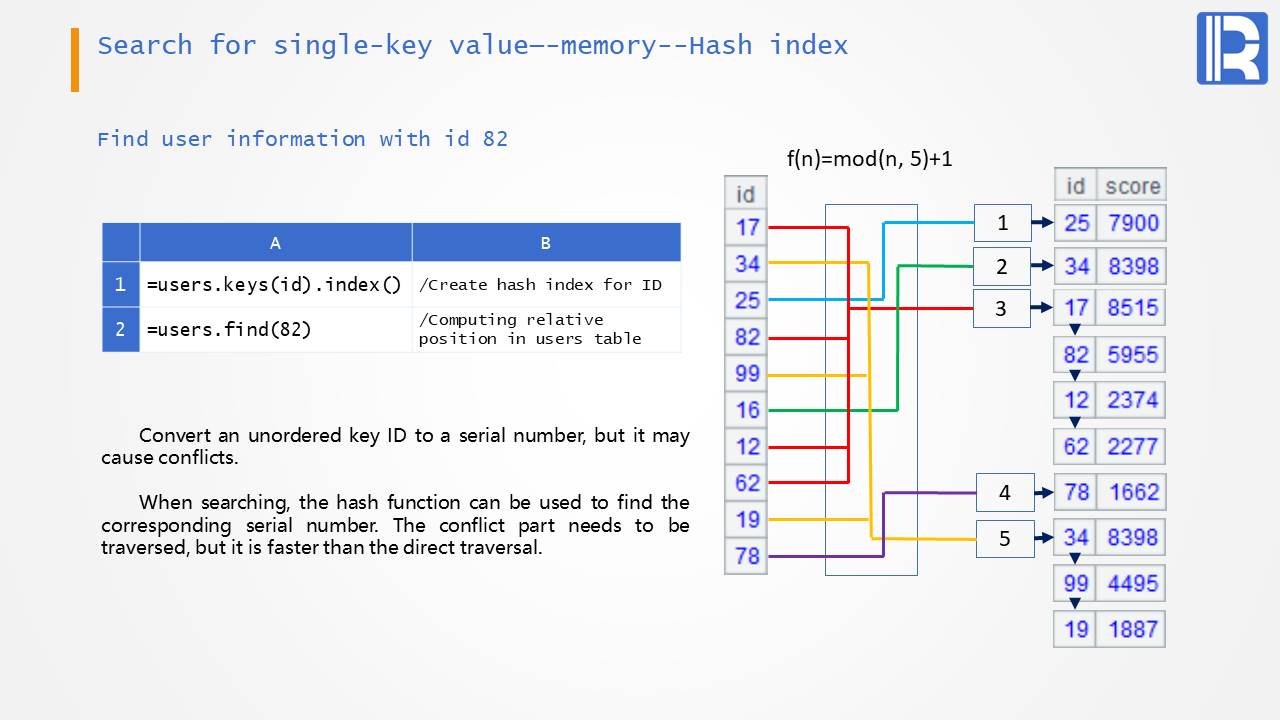 Search for single-key value—-memory--Hash index

Find user information with id 82

| | A | B |
|---|---|---|
| 1 | =users.keys(id).index() | /Create hash index for ID |
| 2 | =users.find(82) | /Computing relative position in users table |

Convert an unordered key ID to a serial number, but it may cause conflicts.

When searching, the hash function can be used to find the corresponding serial number. The conflict part needs to be traversed, but it is faster than the direct traversal.

f(n)=mod(n, 5)+1

| id |
|---|
| 17 |
| 34 |
| 25 |
| 82 |
| 99 |
| 16 |
| 12 |
| 62 |
| 19 |
| 78 |

1
2
3
4
5

| id | score |
|---|---|
| 25 | 7900 |
| 34 | 8398 |
| 17 | 8515 |
| 82 | 5955 |
| 12 | 2374 |
| 62 | 2277 |
| 78 | 1662 |
| 34 | 8398 |
| 99 | 4495 |
| 19 | 1887 |